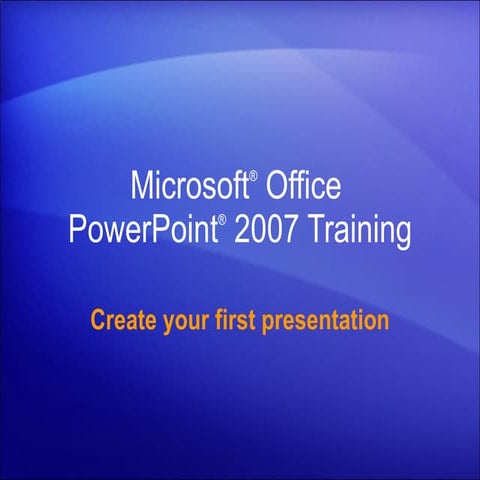 Microsoft® Office PowerPoint® 2007 Training

Create your first presentation